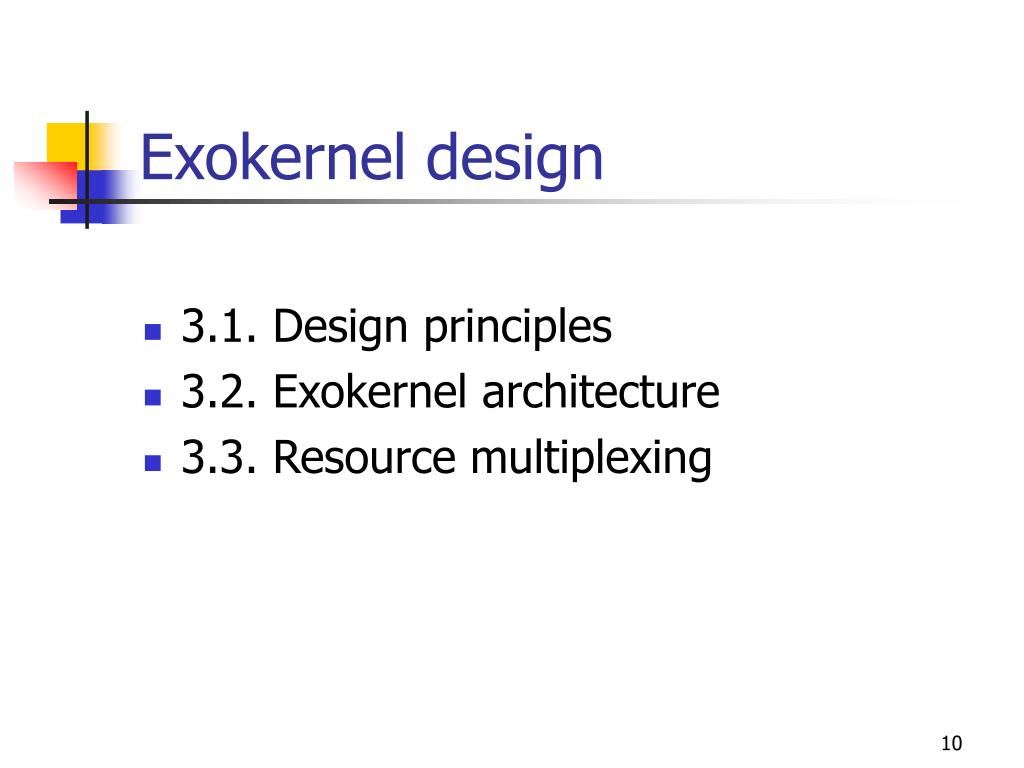 Exokernel design

- 3.1. Design principles
- 3.2. Exokernel architecture
- 3.3. Resource multiplexing

10